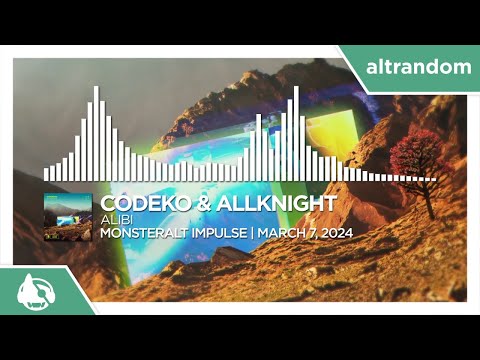 altrandom

CODEKO & ALLKNIGHT
ALIBI
MONSTERALT IMPULSE | MARCH 7, 2024